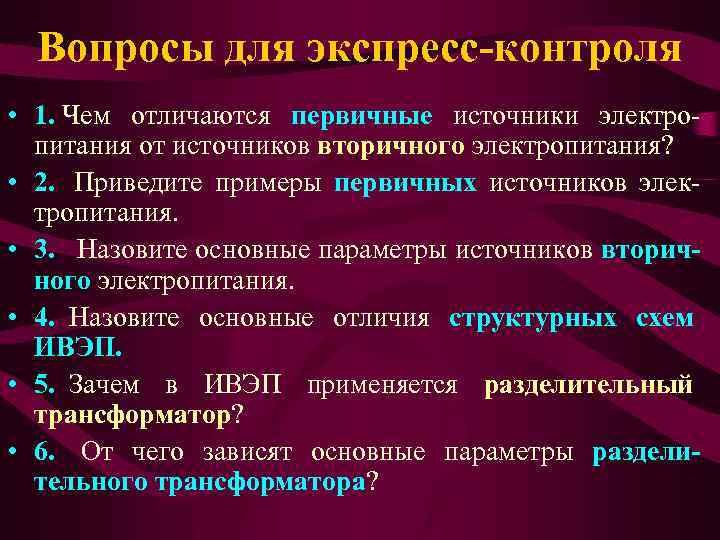 Вопросы для экспресс-контроля

• 1. Чем отличаются первичные источники электропитания от источников вторичного электропитания?

• 2. Приведите примеры первичных источников электропитания.

• 3. Назовите основные параметры источников вторичного электропитания.

• 4. Назовите основные отличия структурных схем ИВЭП.

• 5. Зачем в ИВЭП применяется разделительный трансформатор?

• 6. От чего зависят основные параметры разделительного трансформатора?